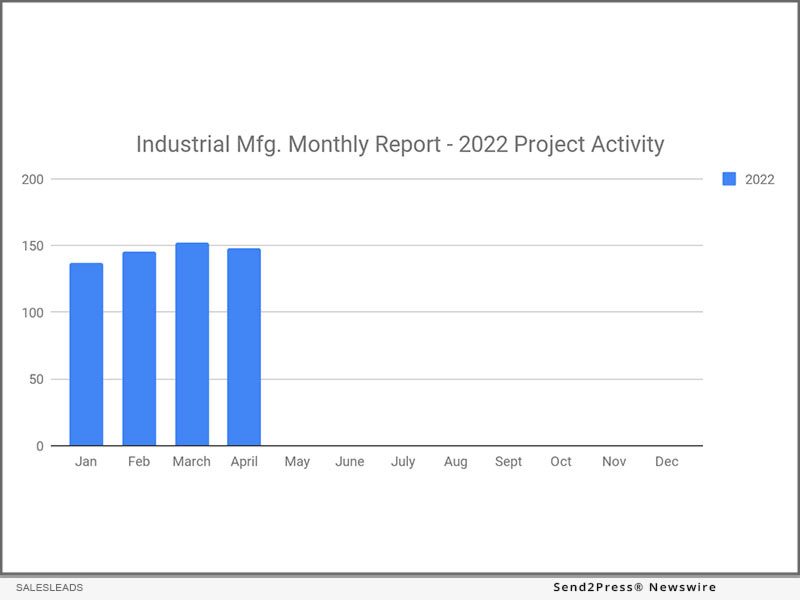 Industrial Mfg. Monthly Report - 2022 Project Activity

2022

200
150
100
50
0

Jan Feb March April May June July Aug Sept Oct Nov Dec

SALESLEADS

Send2Press® Newswire